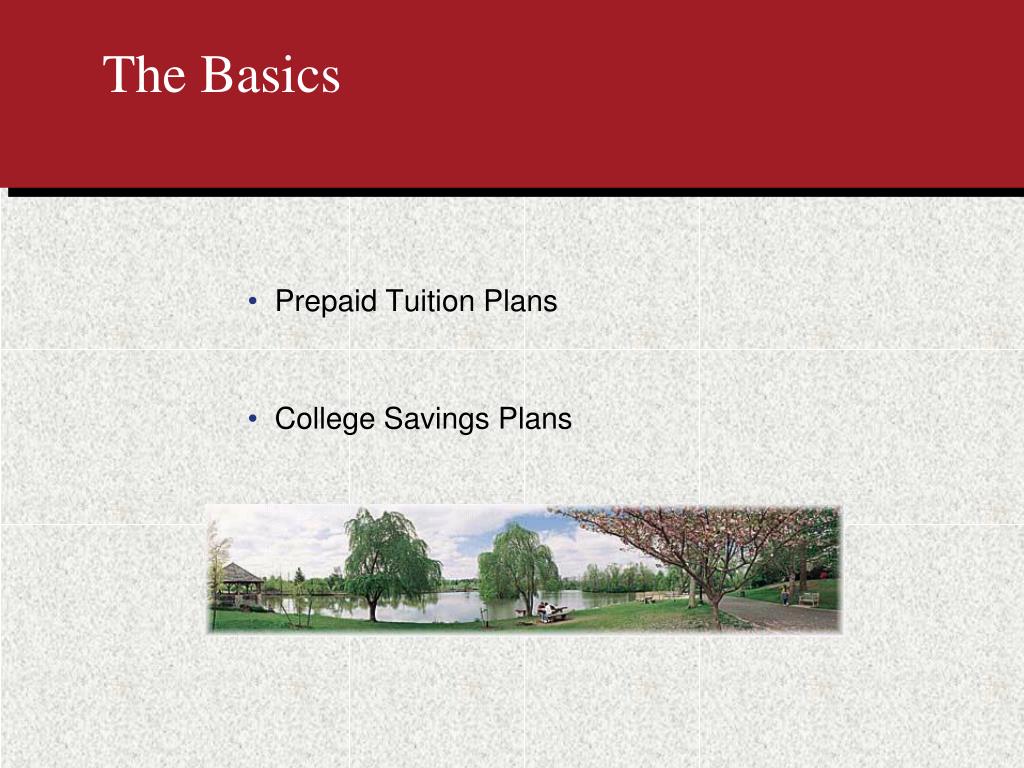 The Basics

• Prepaid Tuition Plans

• College Savings Plans